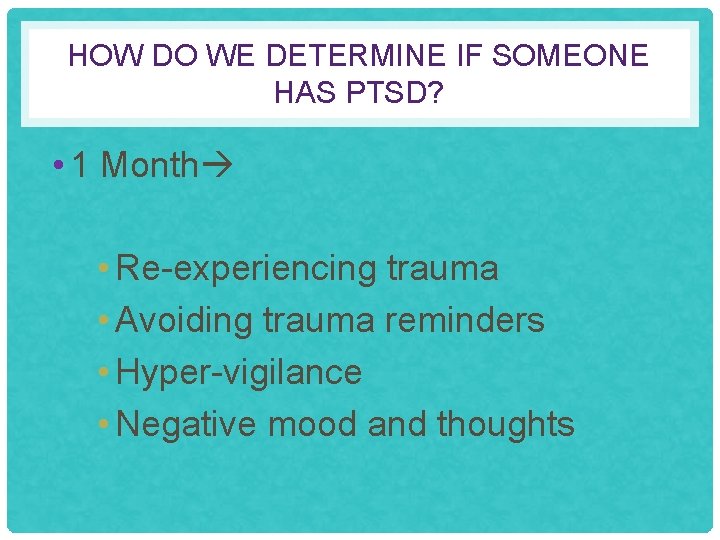 HOW DO WE DETERMINE IF SOMEONE HAS PTSD?

• 1 Month→

• Re-experiencing trauma
• Avoiding trauma reminders
• Hyper-vigilance
• Negative mood and thoughts